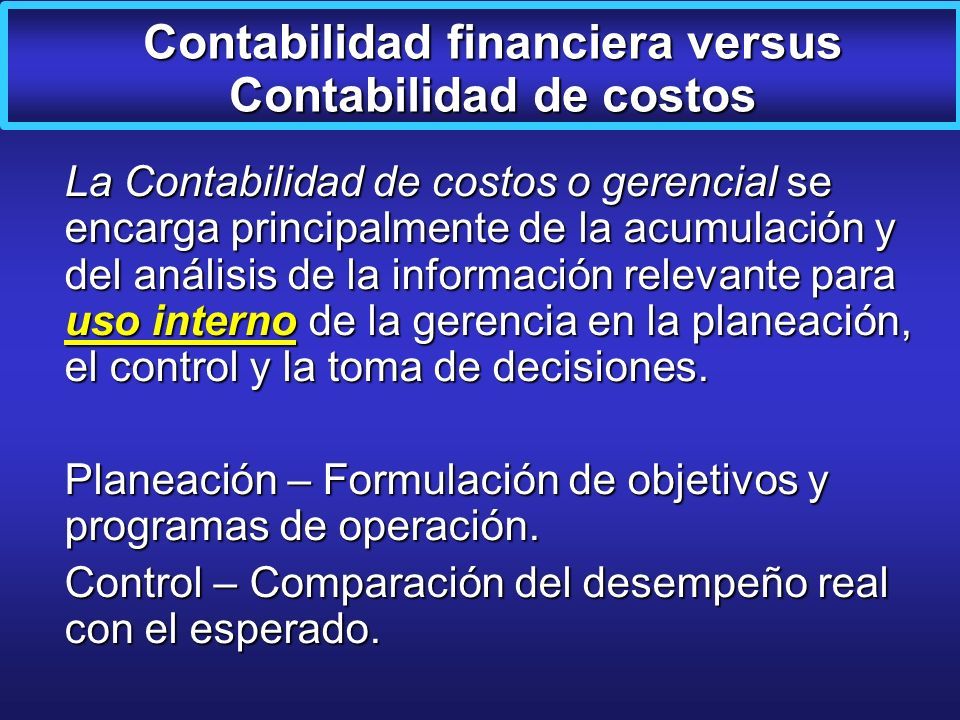 Contabilidad financiera versus Contabilidad de costos

La Contabilidad de costos o gerencial se encarga principalmente de la acumulación y del análisis de la información relevante para uso interno de la gerencia en la planeación, el control y la toma de decisiones.

Planeación – Formulación de objetivos y programas de operación.

Control – Comparación del desempeño real con el esperado.